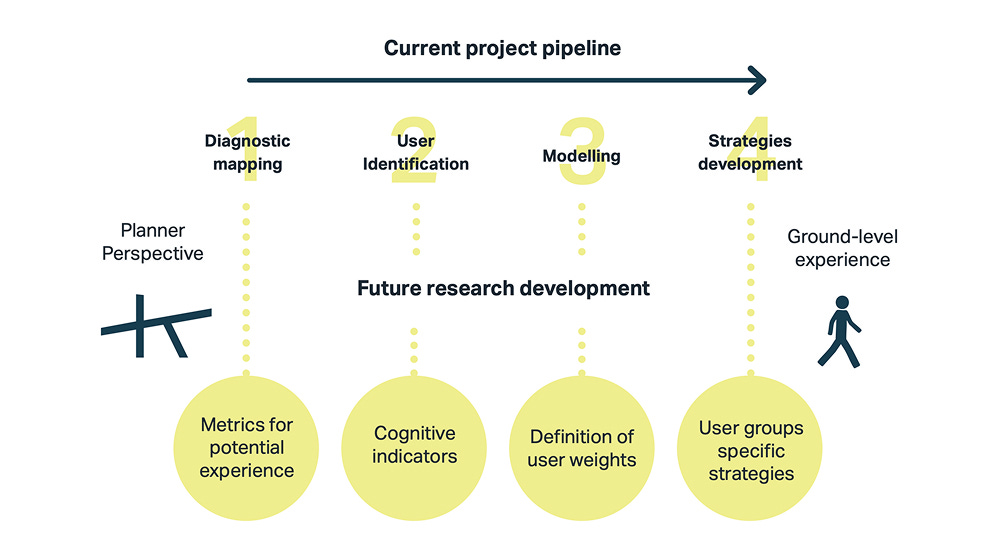 Current project pipeline

1 Diagnostic mapping

2 User Identification

3 Modelling

4 Strategies development

Planner Perspective

Ground-level experience

Future research development

Metrics for potential experience

Cognitive indicators

Definition of user weights

User groups specific strategies